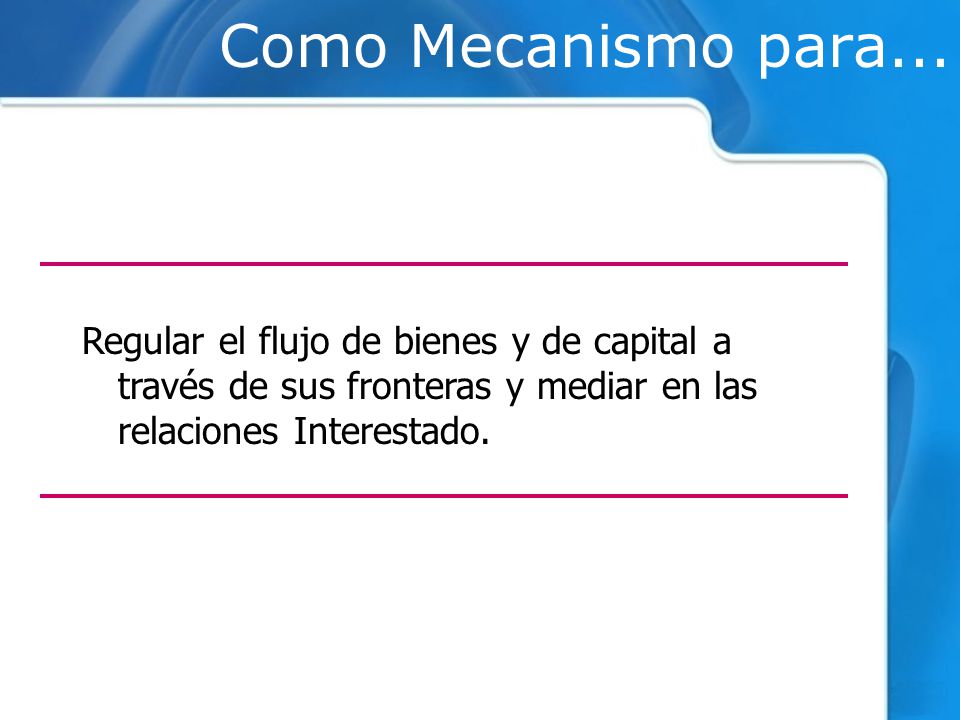 Como Mecanismo para...

Regular el flujo de bienes y de capital a través de sus fronteras y mediar en las relaciones Interestado.